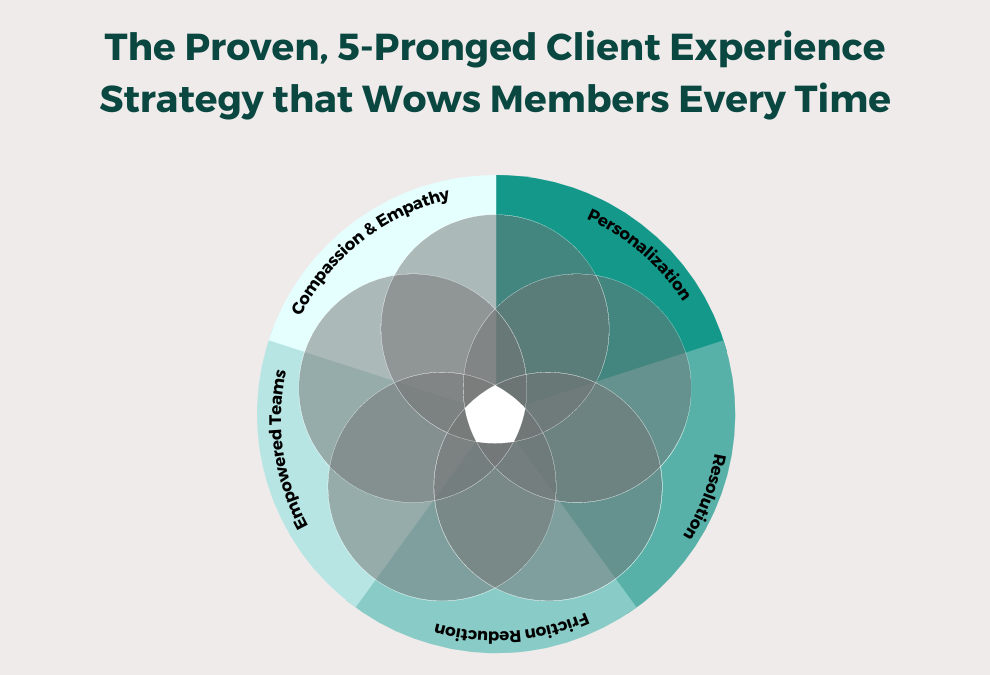 The Proven, 5-Pronged Client Experience Strategy that Wows Members Every Time

Personalization

Resolution

Friction Reduction

Empowered Teams

Compassion & Empathy